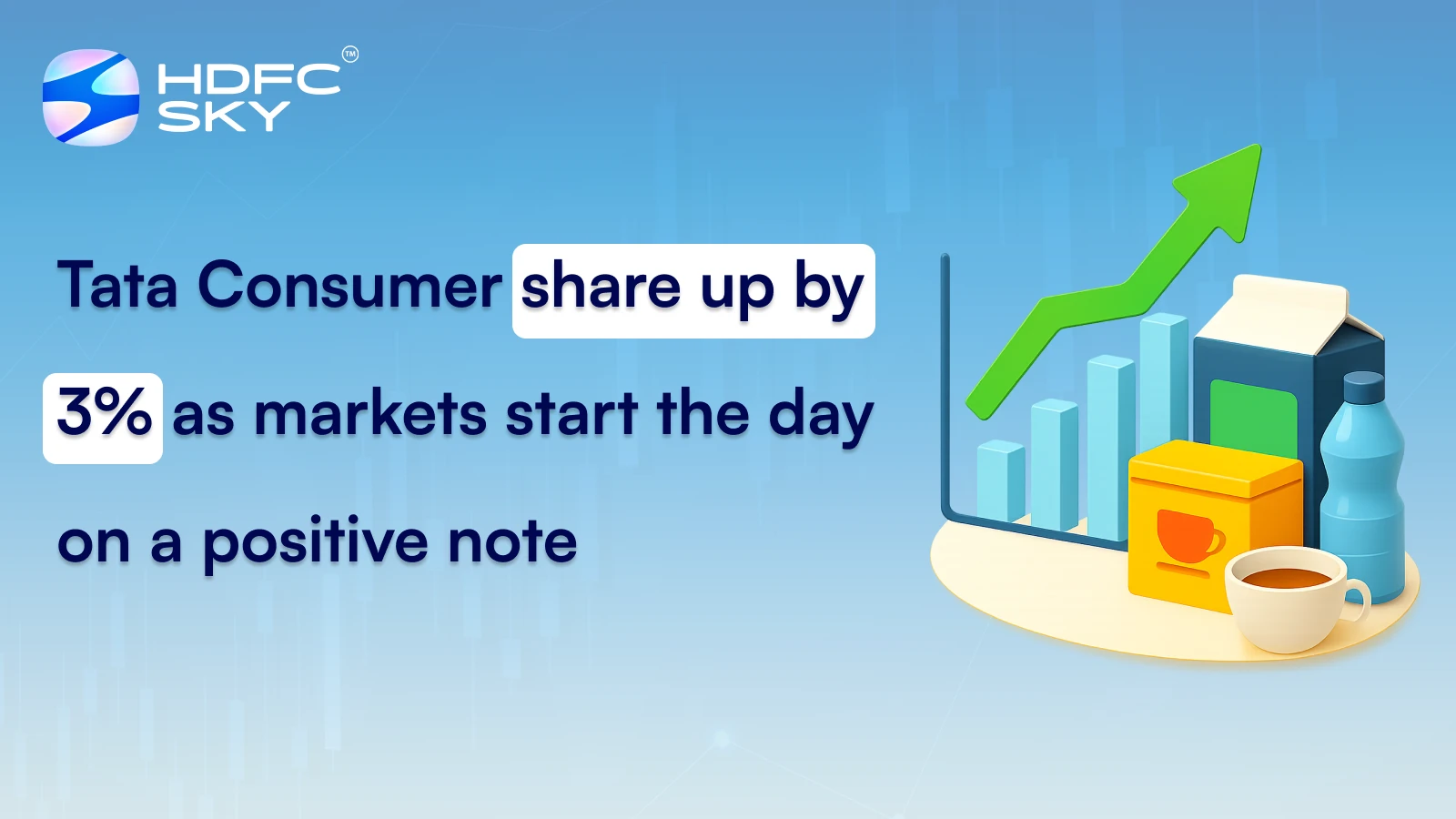 HDFC SKY™

Tata Consumer share up by 3% as markets start the day on a positive note